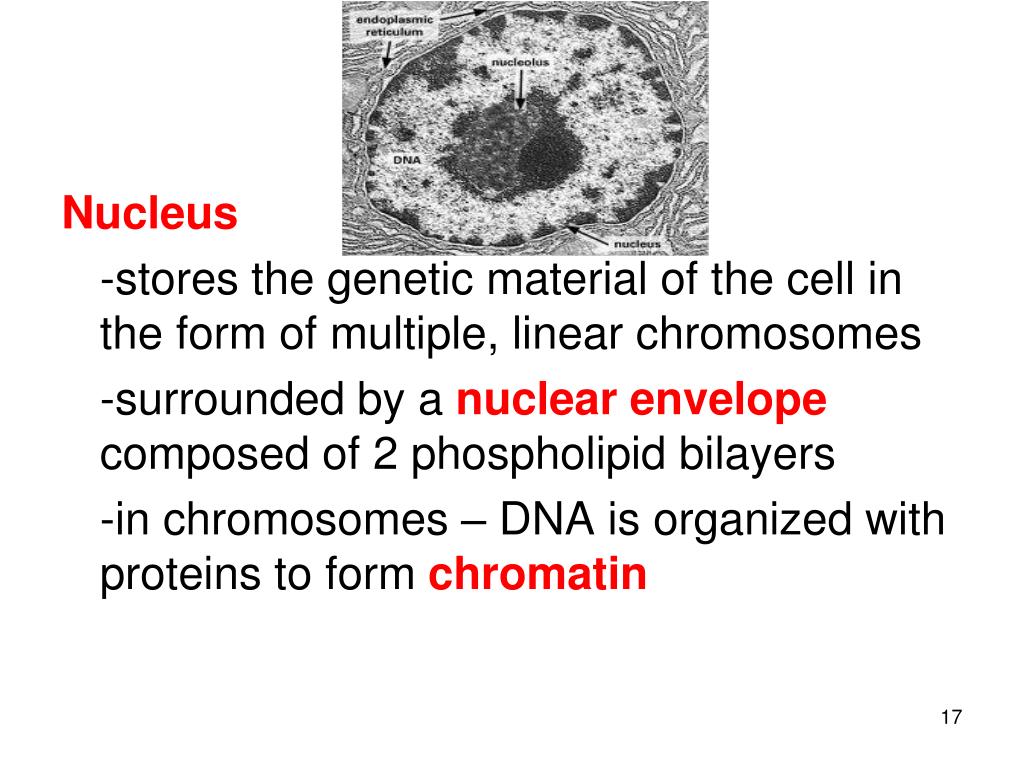 endoplasmic reticulum

nucleolus

DNA

nucleus

Nucleus

-stores the genetic material of the cell in the form of multiple, linear chromosomes

-surrounded by a nuclear envelope composed of 2 phospholipid bilayers

-in chromosomes – DNA is organized with proteins to form chromatin

17